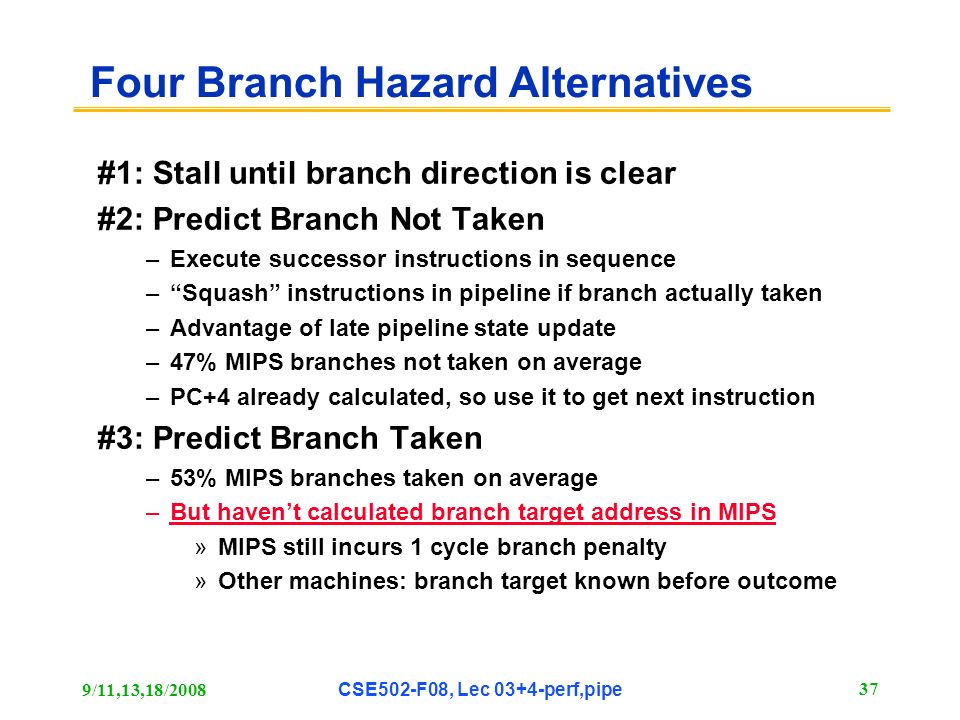 Four Branch Hazard Alternatives

#1: Stall until branch direction is clear

#2: Predict Branch Not Taken

– Execute successor instructions in sequence
– “Squash” instructions in pipeline if branch actually taken
– Advantage of late pipeline state update
– 47% MIPS branches not taken on average
– PC+4 already calculated, so use it to get next instruction

#3: Predict Branch Taken

– 53% MIPS branches taken on average
– But haven’t calculated branch target address in MIPS
» MIPS still incurs 1 cycle branch penalty
» Other machines: branch target known before outcome

9/11,13,18/2008

CSE502-F08, Lec 03+4-perf,pipe

37